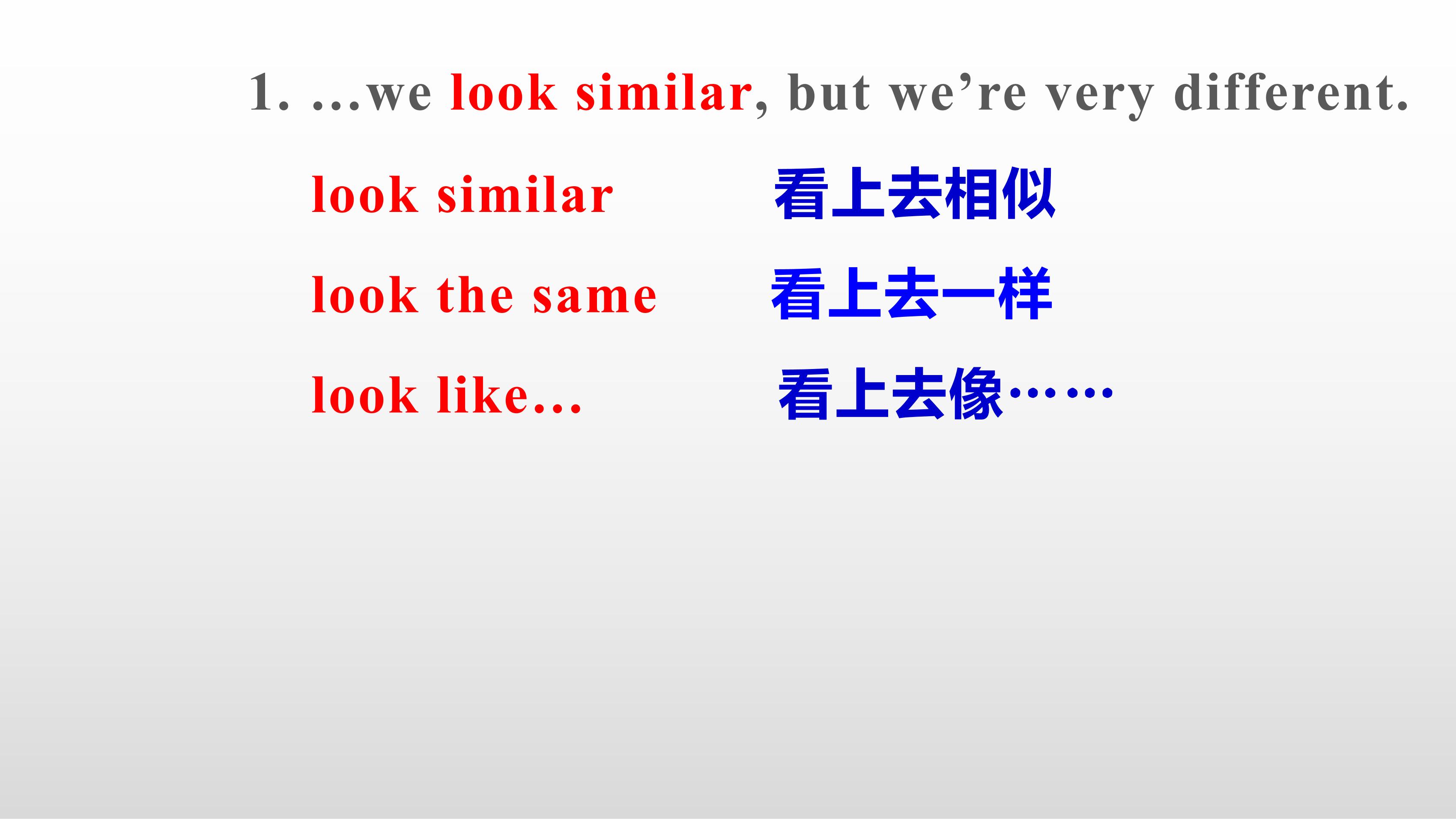 1. …we look similar, but we’re very different.

look similar 看上去相似

look the same 看上去一样

look like… 看上去像……